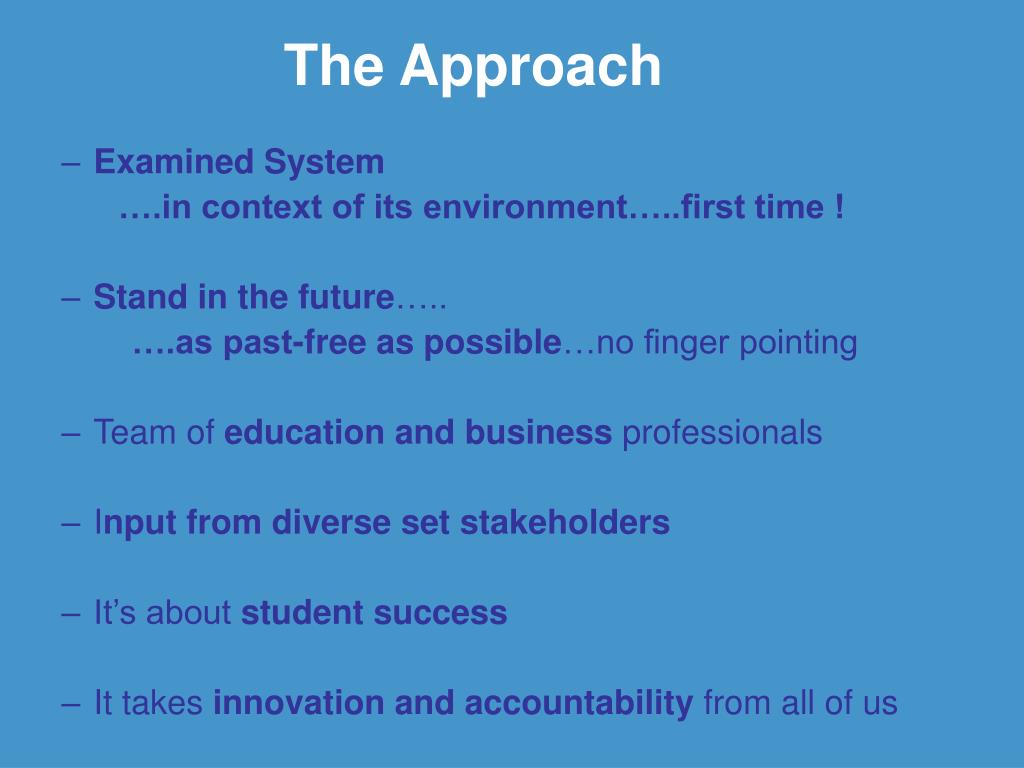 The Approach

– Examined System
….in context of its environment…..first time !

– Stand in the future…..
….as past-free as possible…no finger pointing

– Team of education and business professionals

– Input from diverse set stakeholders

– It’s about student success

– It takes innovation and accountability from all of us